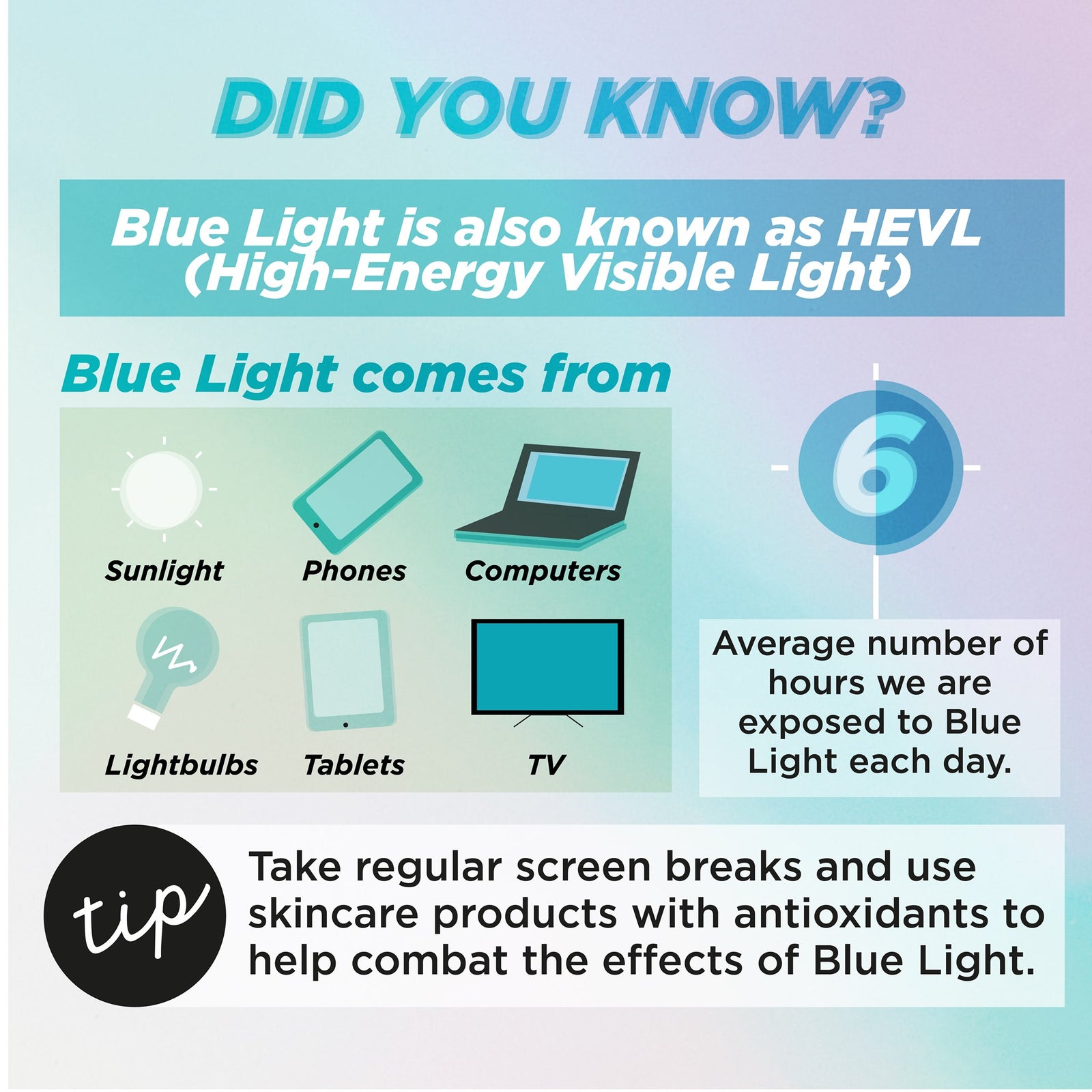 DID YOU KNOW?

Blue Light is also known as HEVL (High-Energy Visible Light)

Blue Light comes from

Sunlight

Phones

Computers

Lightbulbs

Tablets

TV

6

Average number of hours we are exposed to Blue Light each day.

tip

Take regular screen breaks and use skincare products with antioxidants to help combat the effects of Blue Light.